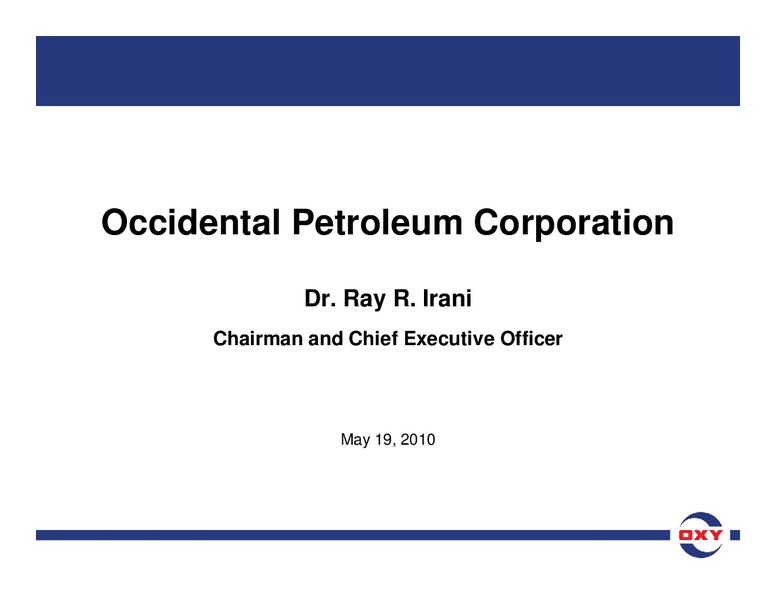 Occidental Petroleum Corporation

Dr. Ray R. Irani

Chairman and Chief Executive Officer

May 19, 2010

OXY